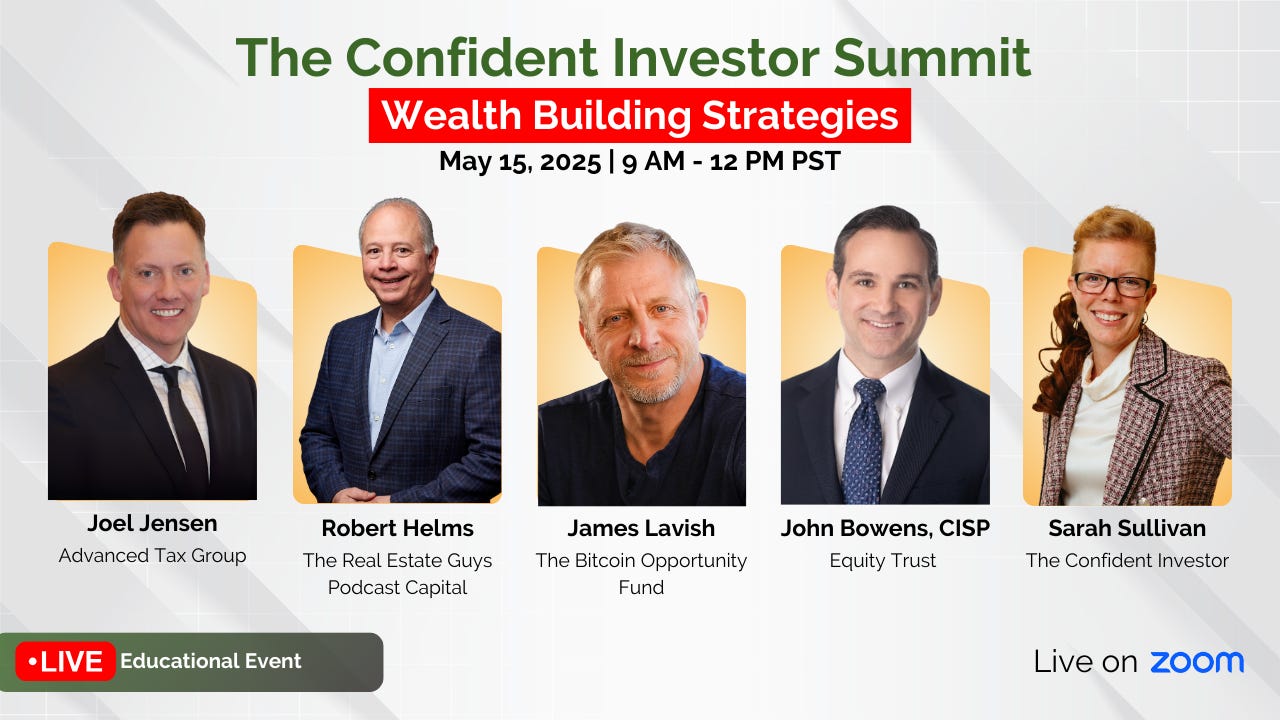 The Confident Investor Summit

Wealth Building Strategies

May 15, 2025 | 9 AM - 12 PM PST

Joel Jensen
Advanced Tax Group

Robert Helms
The Real Estate Guys Podcast Capital

James Lavish
The Bitcoin Opportunity Fund

John Bowens, CISP
Equity Trust

Sarah Sullivan
The Confident Investor

•LIVE Educational Event

Live on zoom